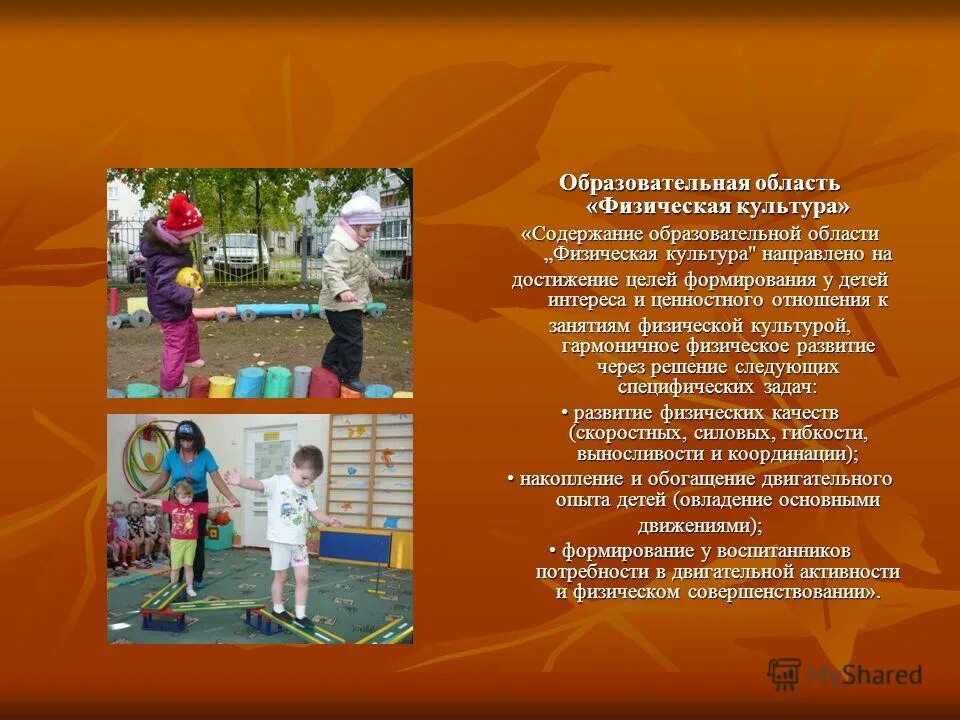 Образовательная область «Физическая культура»

«Содержание образовательной области „Физическая культура" направлено на достижение целей формирования у детей интереса и ценностного отношения к занятиям физической культурой, гармоничное физическое развитие через решение следующих специфических задач:

• развитие физических качеств (скоростных, силовых, гибкости, выносливости и координации);

• накопление и обогащение двигательного опыта детей (овладение основными движениями);

• формирование у воспитанников потребности в двигательной активности и физическом совершенствовании».

MyShared